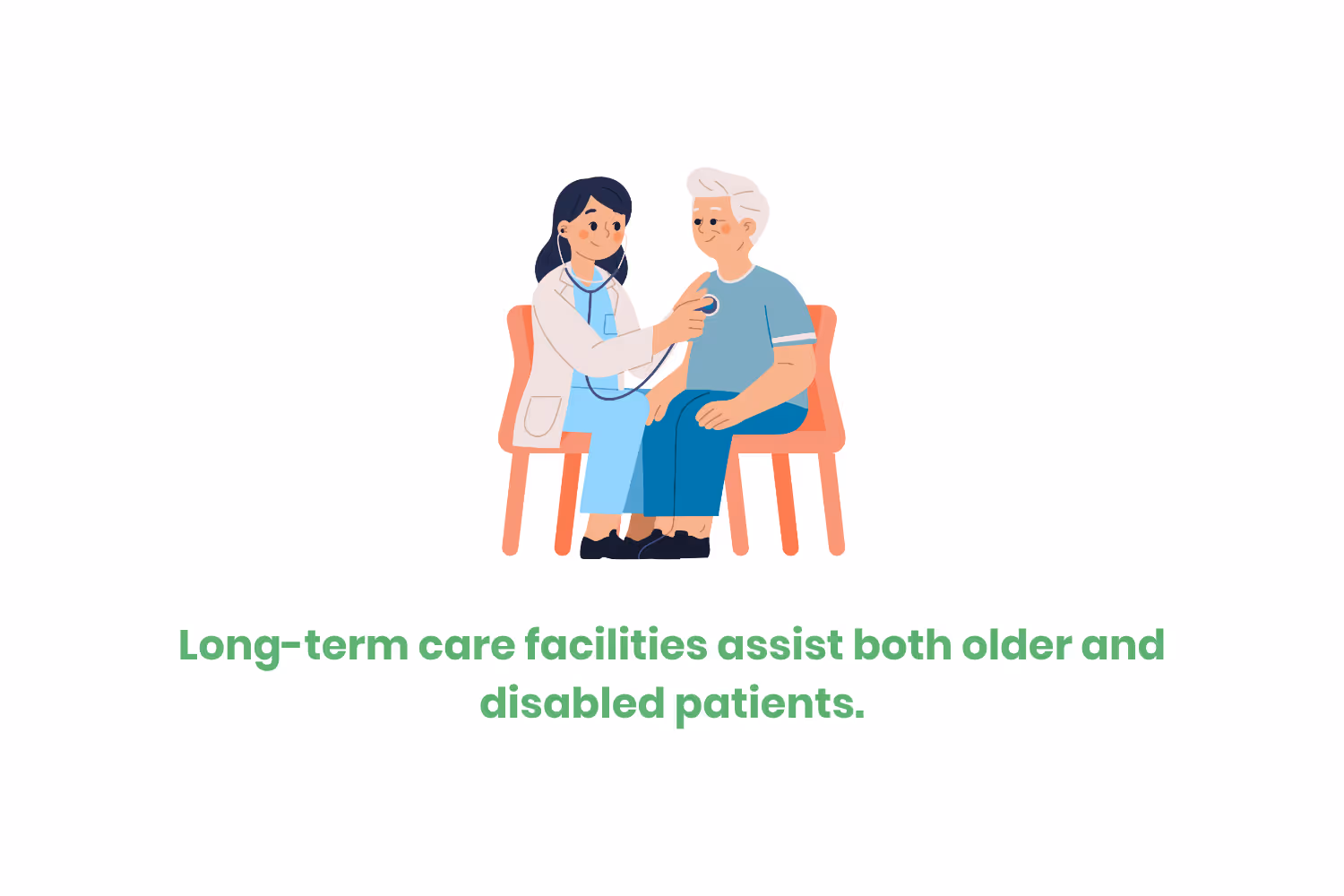 Long-term care facilities assist both older and disabled patients.